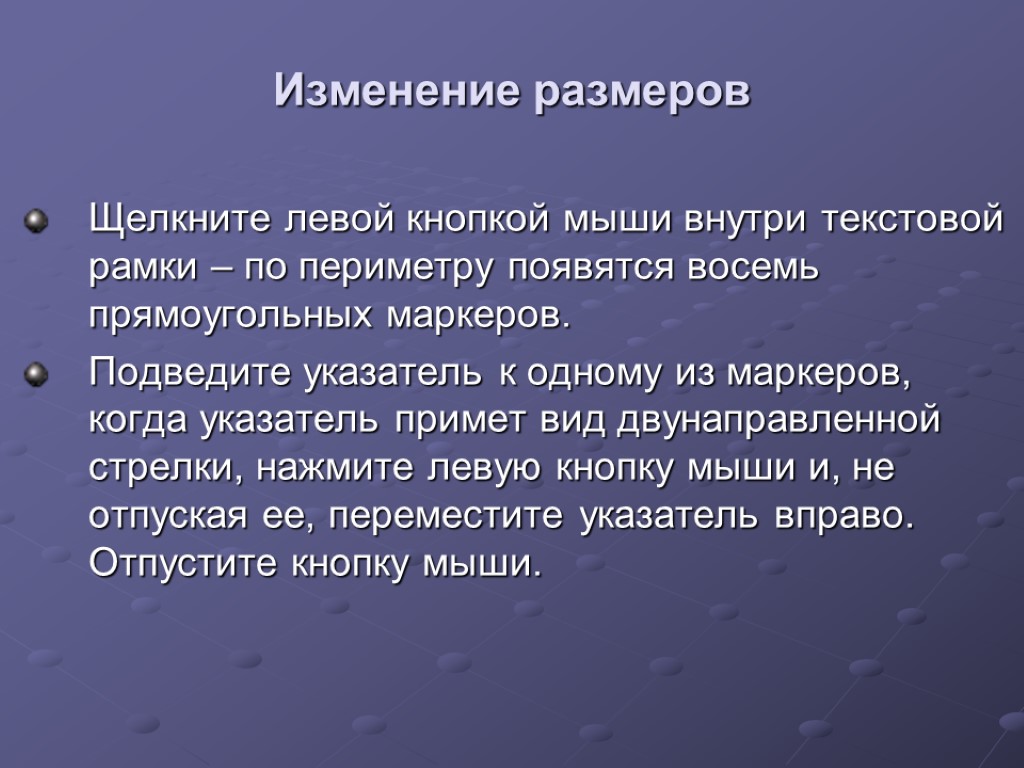 Изменение размеров

Щелкните левой кнопкой мыши внутри текстовой рамки – по периметру появятся восемь прямоугольных маркеров.

Подведите указатель к одному из маркеров, когда указатель примет вид двунаправленной стрелки, нажмите левую кнопку мыши и, не отпуская ее, переместите указатель вправо. Отпустите кнопку мыши.